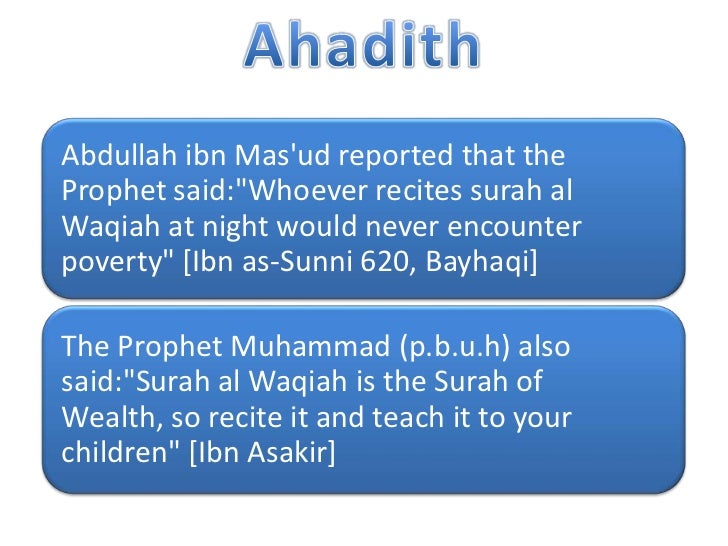 Ahadith

Abdullah ibn Mas'ud reported that the Prophet said:"Whoever recites surah al Waqiah at night would never encounter poverty" [Ibn as-Sunni 620, Bayhaqi]

The Prophet Muhammad (p.b.u.h) also said:"Surah al Waqiah is the Surah of Wealth, so recite it and teach it to your children" [Ibn Asakir]